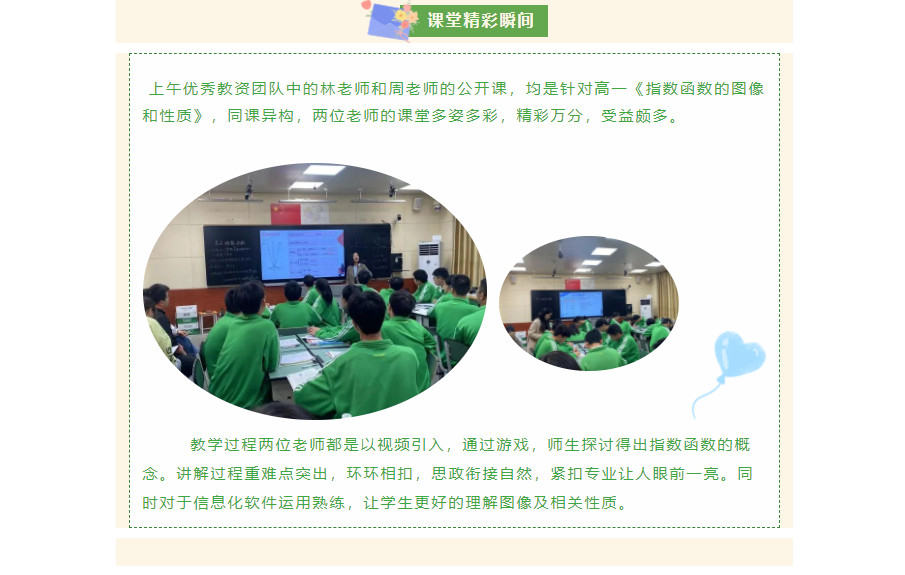 课堂精彩瞬间

上午优秀教资团队中的林老师和周老师的公开课，均是针对高一《指数函数的图像和性质》，同课异构，两位老师的课堂多姿多彩，精彩万分，受益颇多。

教学过程两位老师都是以视频引入，通过游戏，师生探讨得出指数函数的概念。讲解过程重难点突出，环环相扣，思政衔接自然，紧扣专业让人眼前一亮。同时对于信息化软件运用熟练，让学生更好的理解图像及相关性质。